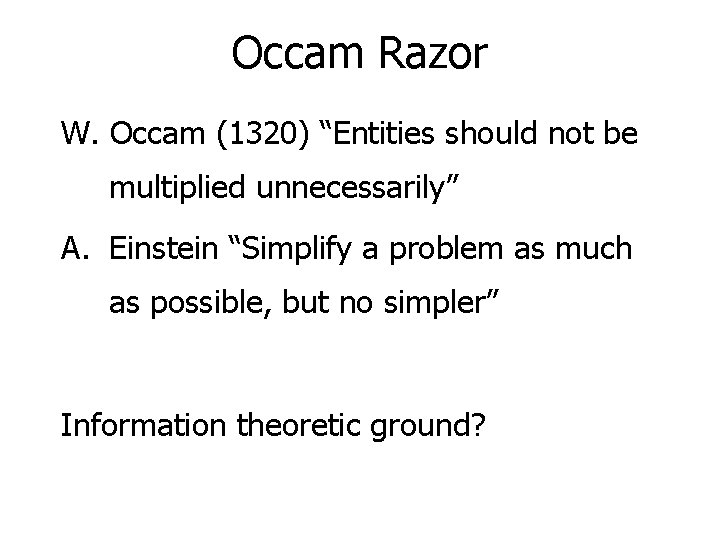 Occam Razor

W. Occam (1320) “Entities should not be multiplied unnecessarily”

A. Einstein “Simplify a problem as much as possible, but no simpler”

Information theoretic ground?